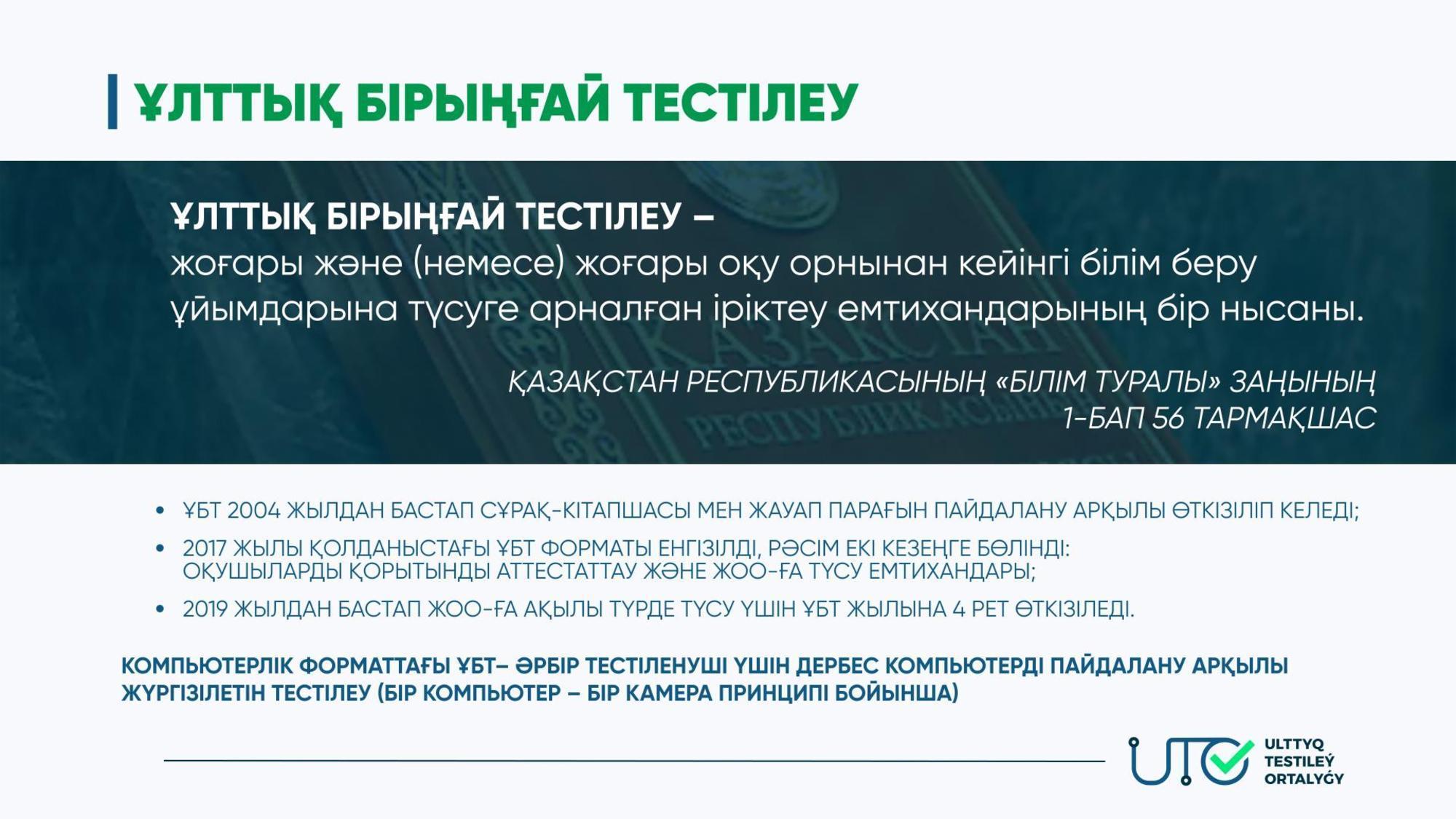 ҰЛТТЫҚ БІРЫҢҒАЙ ТЕСТІЛЕУ

ҰЛТТЫҚ БІРЫҢҒАЙ ТЕСТІЛЕУ –
жоғары және (немесе) жоғары оқу орнынан кейінгі білім беру ұйымдарына түсуге арналған іріктеу емтихандарының бір нысаны.

ҚАЗАҚСТАН РЕСПУБЛИКАСЫНЫҢ «БІЛІМ ТУРАЛЫ» ЗАҢЫНЫҢ 1-БАП 56 ТАРМАҚШАС

• ҰБТ 2004 ЖЫЛДАН БАСТАП СҰРАҚ-КІТАПШАСЫ МЕН ЖАУАП ПАРАҒЫН ПАЙДАЛАНУ АРҚЫЛЫ ӨТКІЗІЛІП КЕЛЕДІ;
• 2017 ЖЫЛЫ ҚОЛДАНЫСТАҒЫ ҰБТ ФОРМАТЫ ЕНГІЗІЛДІ, РӘСІМ ЕКІ КЕЗЕҢГЕ БӨЛІНДІ: ОҚУШЫЛАРДЫ ҚОРЫТЫНДЫ АТТЕСТАТТАУ ЖӘНЕ ЖОО-ҒА ТҮСУ ЕМТИХАНДАРЫ;
• 2019 ЖЫЛДАН БАСТАП ЖОО-ҒА АҚЫЛЫ ТҮРДЕ ТҮСУ ҮШІН ҰБТ ЖЫЛЫНА 4 РЕТ ӨТКІЗІЛЕДІ.

КОМПЬЮТЕРЛІК ФОРМАТТАҒЫ ҰБТ– ӘРБІР ТЕСТІЛЕНУШІ ҮШІН ДЕРБЕС КОМПЬЮТЕРДІ ПАЙДАЛАНУ АРҚЫЛЫ ЖҮРГІЗІЛЕТІН ТЕСТІЛЕУ (БІР КОМПЬЮТЕР – БІР КАМЕРА ПРИНЦИПІ БОЙЫНША)

UTO ULTTYQ TESTILEÝ ORTALYǴY